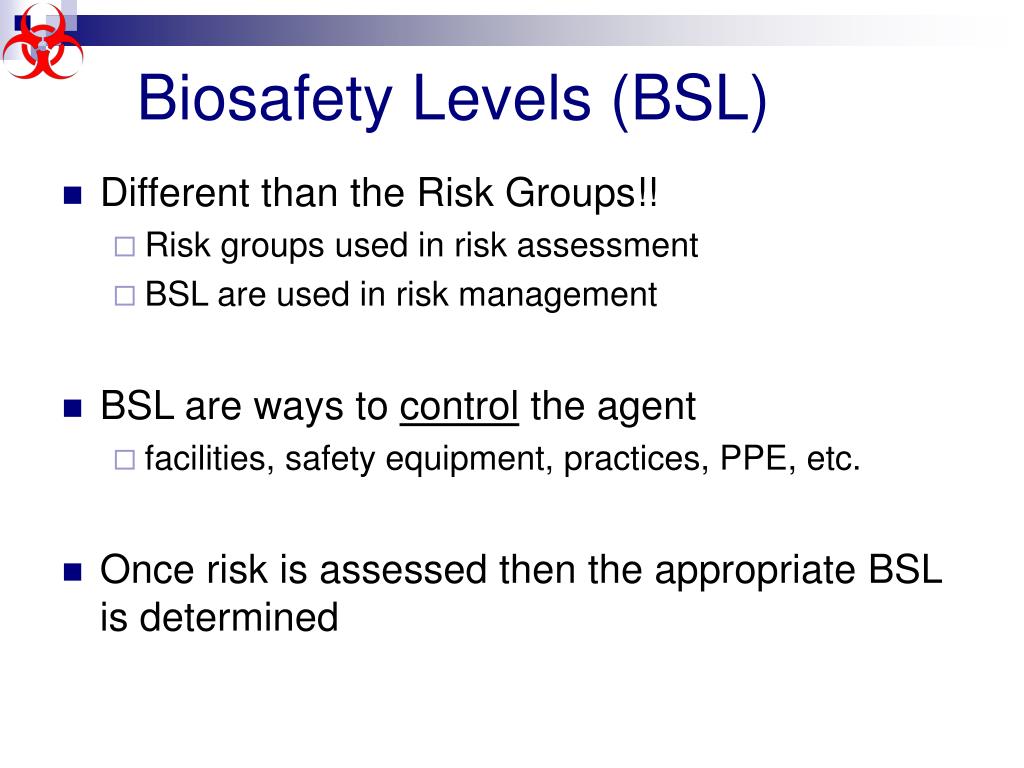 Biosafety Levels (BSL)

Different than the Risk Groups!!
Risk groups used in risk assessment
BSL are used in risk management

BSL are ways to control the agent
facilities, safety equipment, practices, PPE, etc.

Once risk is assessed then the appropriate BSL is determined